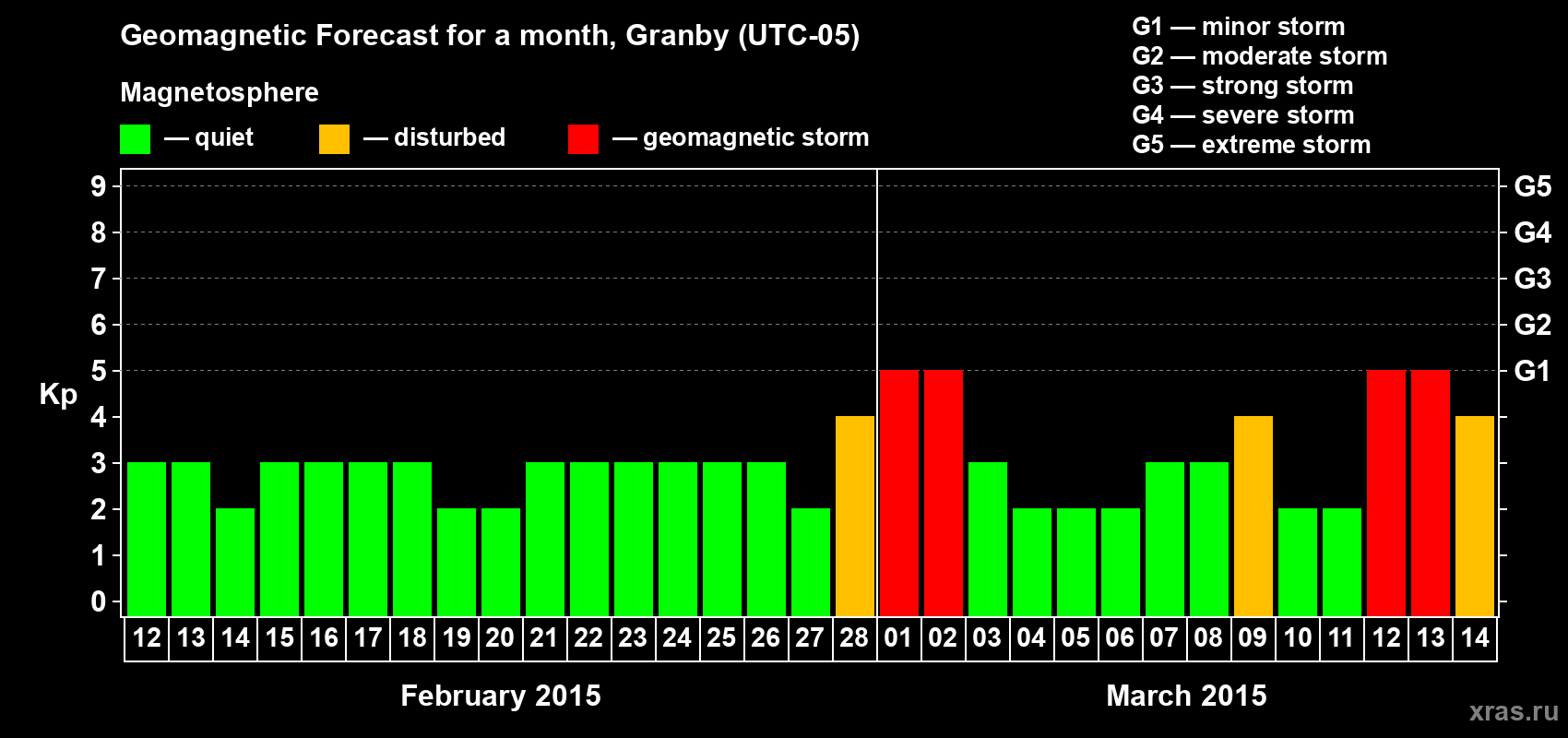 Geomagnetic Forecast for a month, Granby (UTC-05)

Magnetosphere

— quiet — disturbed — geomagnetic storm

G1 — minor storm
G2 — moderate storm
G3 — strong storm
G4 — severe storm
G5 — extreme storm

Kp

9 8 7 6 5 4 3 2 1 0

G5 G4 G3 G2 G1

12 13 14 15 16 17 18 19 20 21 22 23 24 25 26 27 28 01 02 03 04 05 06 07 08 09 10 11 12 13 14

February 2015

March 2015

xras.ru